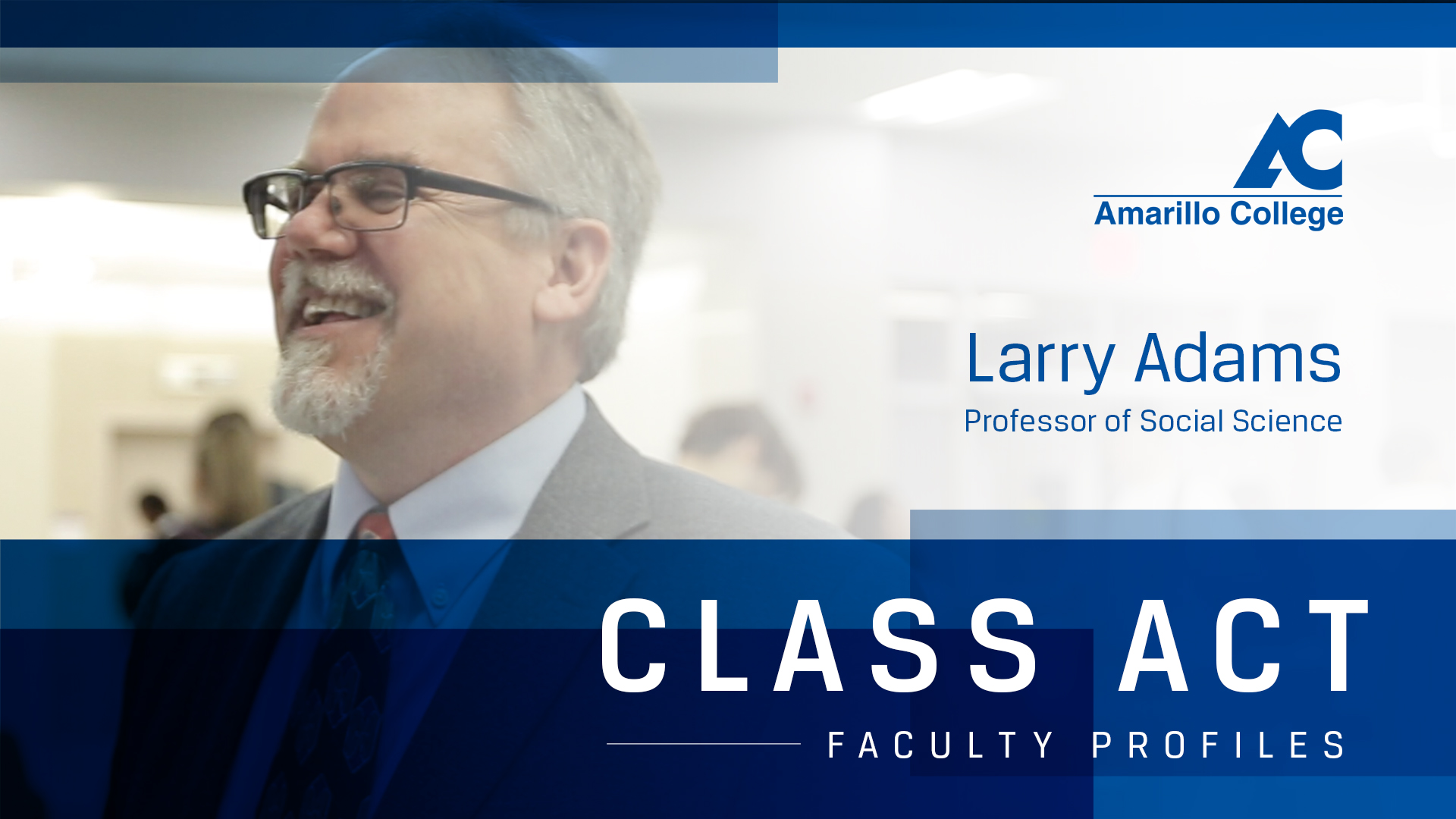 AC
Amarillo College

Larry Adams
Professor of Social Science

CLASS ACT
FACULTY PROFILES